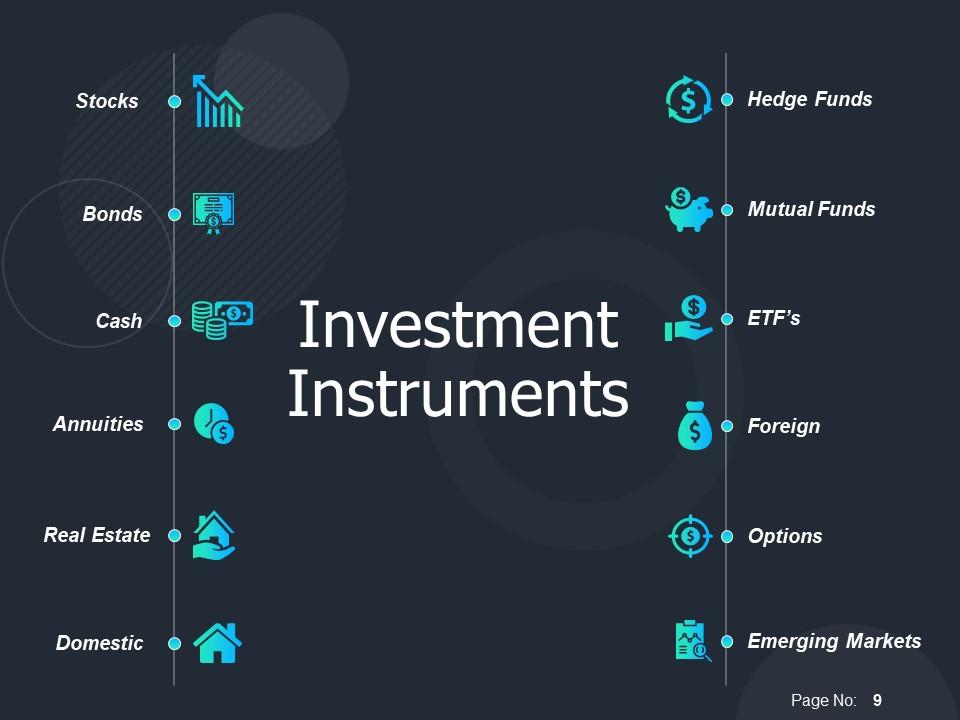 Stocks

Bonds

Cash

Annuities

Real Estate

Domestic

Investment Instruments

Hedge Funds

Mutual Funds

ETF's

Foreign

Options

Emerging Markets

Page No: 9